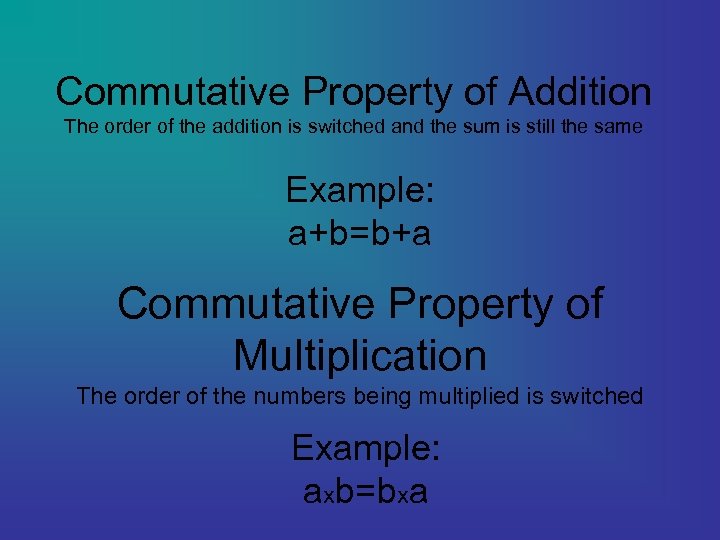 Commutative Property of Addition
The order of the addition is switched and the sum is still the same

Example:
$a+b=b+a$

Commutative Property of Multiplication
The order of the numbers being multiplied is switched

Example:
$a \times b=b \times a$